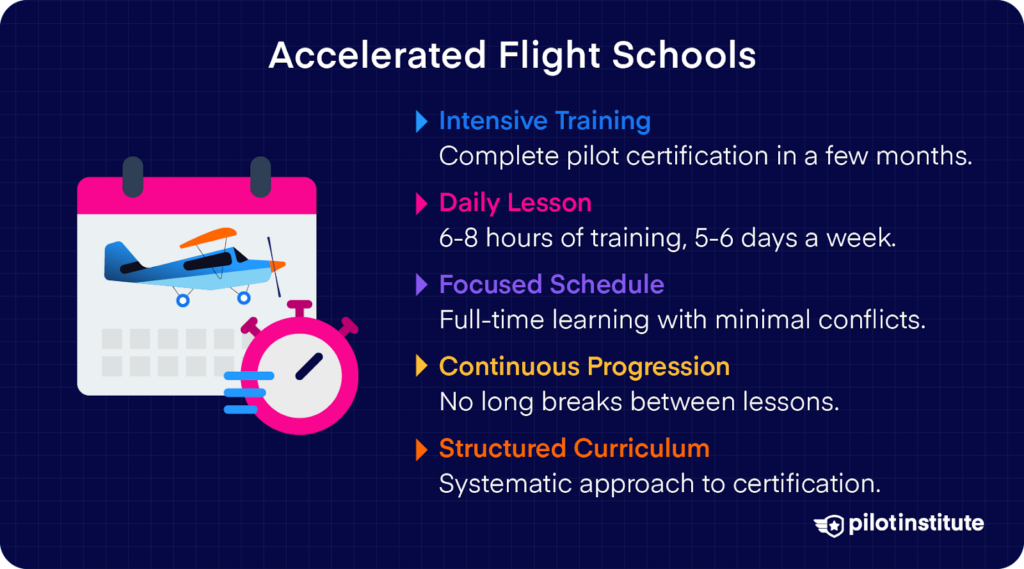 Accelerated Flight Schools

Intensive Training
Complete pilot certification in a few months.

Daily Lesson
6-8 hours of training, 5-6 days a week.

Focused Schedule
Full-time learning with minimal conflicts.

Continuous Progression
No long breaks between lessons.

Structured Curriculum
Systematic approach to certification.

pilotinstitute